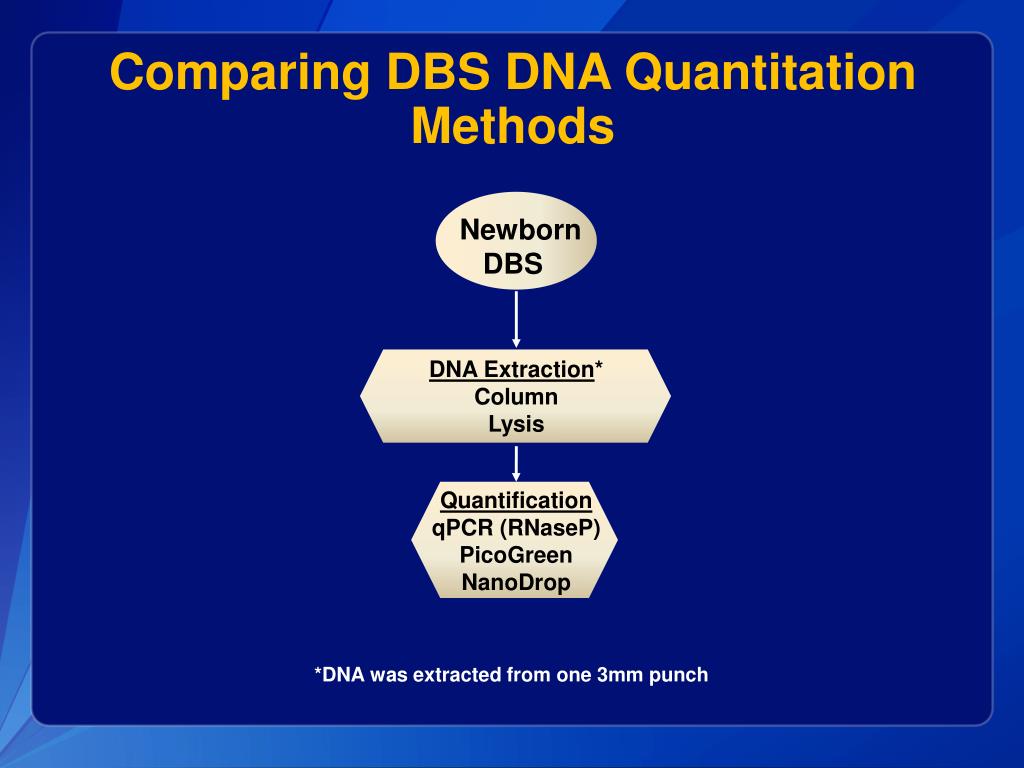 Comparing DBS DNA Quantitation Methods

Newborn DBS

DNA Extraction*
Column
Lysis

Quantification
qPCR (RNaseP)
PicoGreen
NanoDrop

*DNA was extracted from one 3mm punch